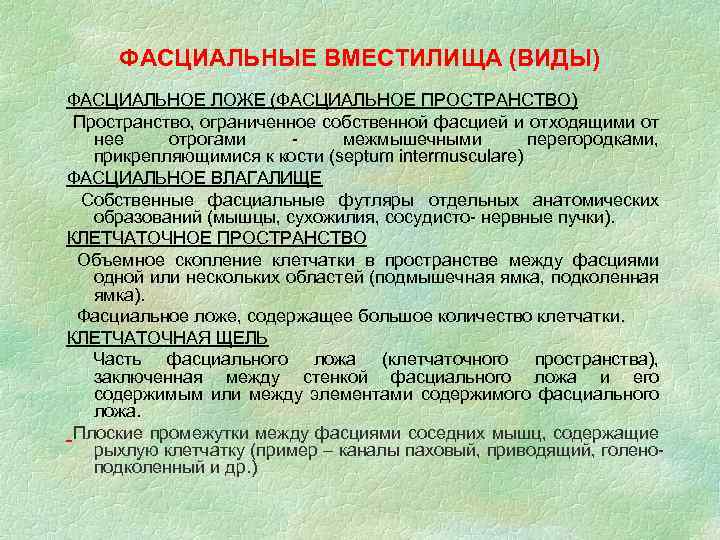 ФАСЦИАЛЬНЫЕ ВМЕСТИЛИЩА (ВИДЫ)

ФАСЦИАЛЬНОЕ ЛОЖЕ (ФАСЦИАЛЬНОЕ ПРОСТРАНСТВО)

Пространство, ограниченное собственной фасцией и отходящими от нее отрогами - межмышечными перегородками, прикрепляющимися к кости (septum intermusculare)

ФАСЦИАЛЬНОЕ ВЛАГАЛИЩЕ

Собственные фасциальные футляры отдельных анатомических образований (мышцы, сухожилия, сосудисто- нервные пучки).

КЛЕТЧАТОЧНОЕ ПРОСТРАНСТВО

Объемное скопление клетчатки в пространстве между фасциями одной или нескольких областей (подмышечная ямка, подколенная ямка).

Фасциальное ложе, содержащее большое количество клетчатки.

КЛЕТЧАТОЧНАЯ ЩЕЛЬ

Часть фасциального ложа (клетчаточного пространства), заключенная между стенкой фасциального ложа и его содержимым или между элементами содержимого фасциального ложа.

Плоские промежутки между фасциями соседних мышц, содержащие рыхлую клетчатку (пример – каналы паховый, приводящий, голено-подколенный и др.)